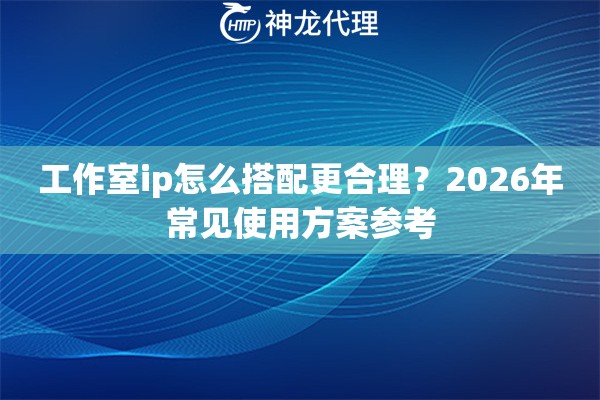 HTTP 神龙代理

工作室ip怎么搭配更合理？2026年常见使用方案参考